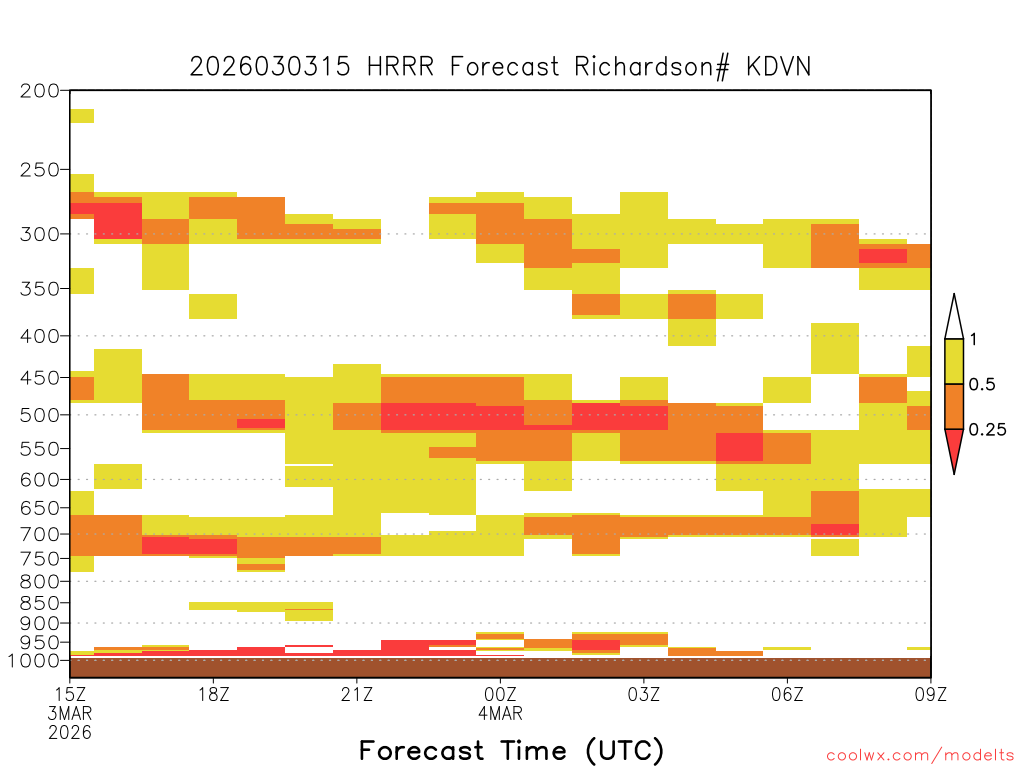 2026030315 HRRR Forecast Richardson# KDVN

200
250
300
350
400
450
500
550
600
650
700
750
800
850
900
950
1000

1
0.5
0.25

15Z
3MAR
2026
18Z
21Z
00Z
4MAR
03Z
06Z
09Z

Forecast Time (UTC)

coolwx.com/modelts